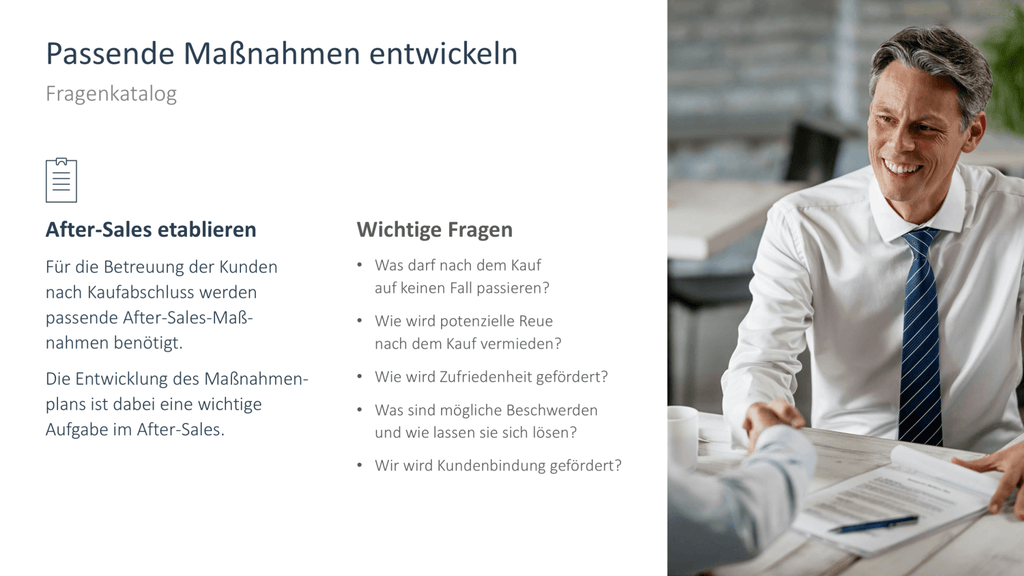 Passende Maßnahmen entwickeln

Fragenkatalog

After-Sales etablieren

Für die Betreuung der Kunden nach Kaufabschluss werden passende After-Sales-Maßnahmen benötigt.

Die Entwicklung des Maßnahmenplans ist dabei eine wichtige Aufgabe im After-Sales.

Wichtige Fragen

• Was darf nach dem Kauf auf keinen Fall passieren?

• Wie wird potenzielle Reue nach dem Kauf vermieden?

• Wie wird Zufriedenheit gefördert?

• Was sind mögliche Beschwerden und wie lassen sie sich lösen?

• Wir wird Kundenbindung gefördert?